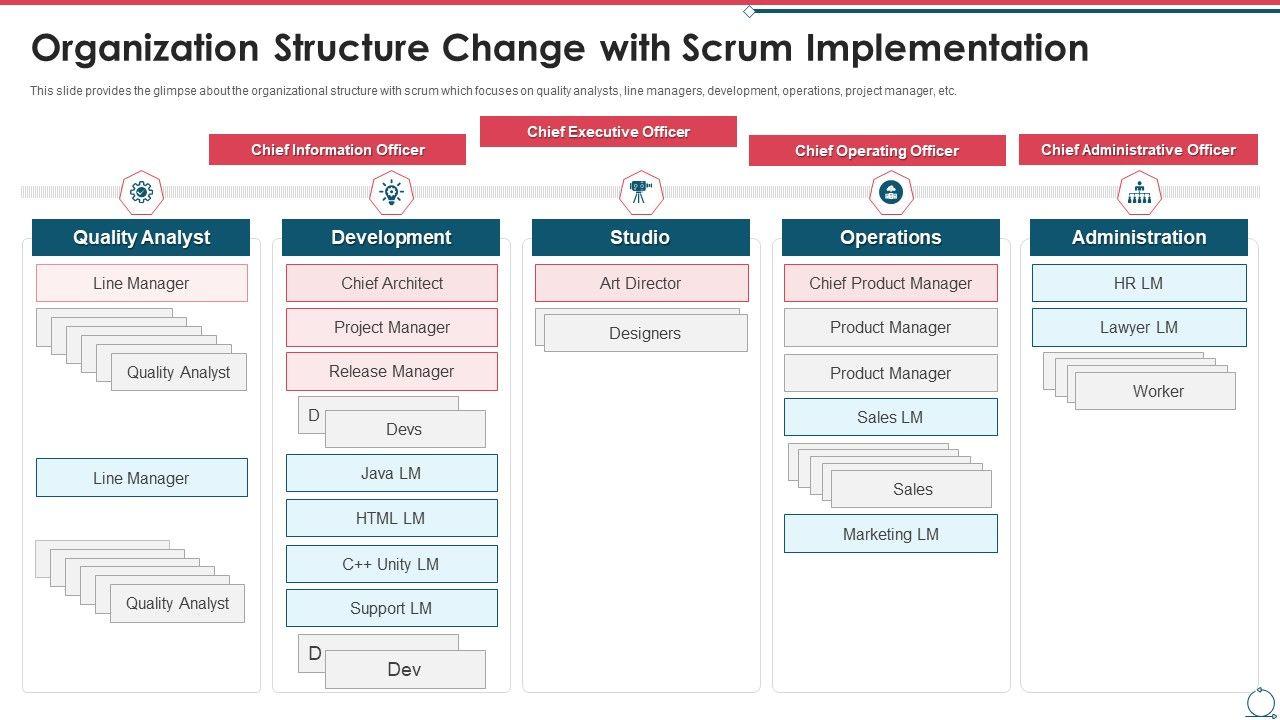 Organization Structure Change with Scrum Implementation

This slide provides the glimpse about the organizational structure with scrum which focuses on quality analysts, line managers, development, operations, project manager, etc.

Chief Information Officer

Chief Executive Officer

Chief Operating Officer

Chief Administrative Officer

Quality Analyst

Line Manager

Quality Analyst

Line Manager

Quality Analyst

Development

Chief Architect

Project Manager

Release Manager

D

Devs

Java LM

HTML LM

C++ Unity LM

Support LM

D

Dev

Studio

Art Director

Designers

Operations

Chief Product Manager

Product Manager

Product Manager

Sales LM

Sales

Marketing LM

Administration

HR LM

Lawyer LM

Worker